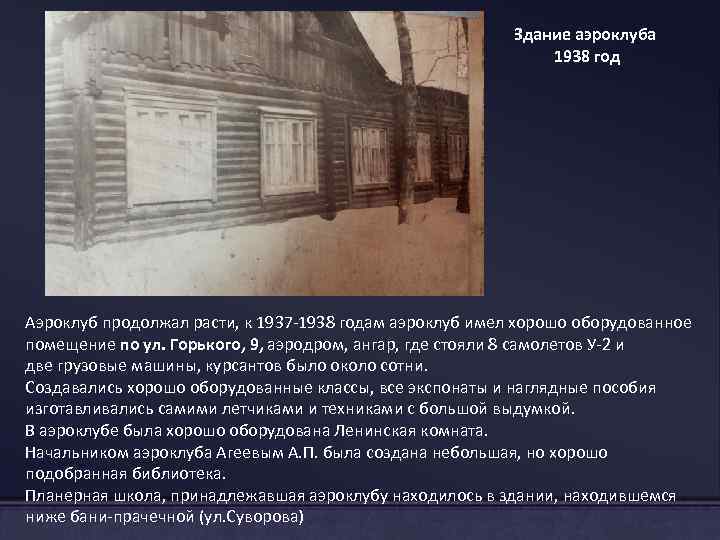 Здание аэроклуба
1938 год

Аэроклуб продолжал расти, к 1937-1938 годам аэроклуб имел хорошо оборудованное помещение по ул. Горького, 9, аэродром, ангар, где стояли 8 самолетов У-2 и две грузовые машины, курсантов было около сотни.
Создавались хорошо оборудованные классы, все экспонаты и наглядные пособия изготавливались самими летчиками и техниками с большой выдумкой.
В аэроклубе была хорошо оборудована Ленинская комната.
Начальником аэроклуба Агеевым А.П. была создана небольшая, но хорошо подобранная библиотека.
Планерная школа, принадлежавшая аэроклубу находилось в здании, находившемся ниже бани-прачечной (ул.Суворова)